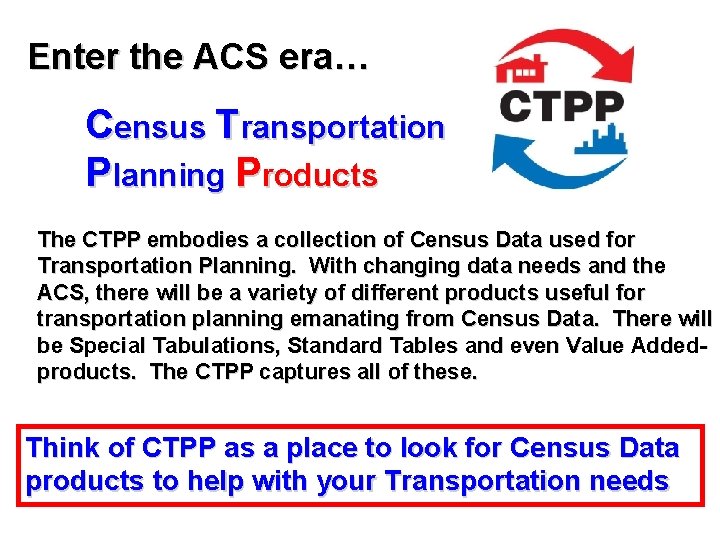 Enter the ACS era…

CTPP

Census Transportation Planning Products

The CTPP embodies a collection of Census Data used for Transportation Planning. With changing data needs and the ACS, there will be a variety of different products useful for transportation planning emanating from Census Data. There will be Special Tabulations, Standard Tables and even Value Added-products. The CTPP captures all of these.

Think of CTPP as a place to look for Census Data products to help with your Transportation needs